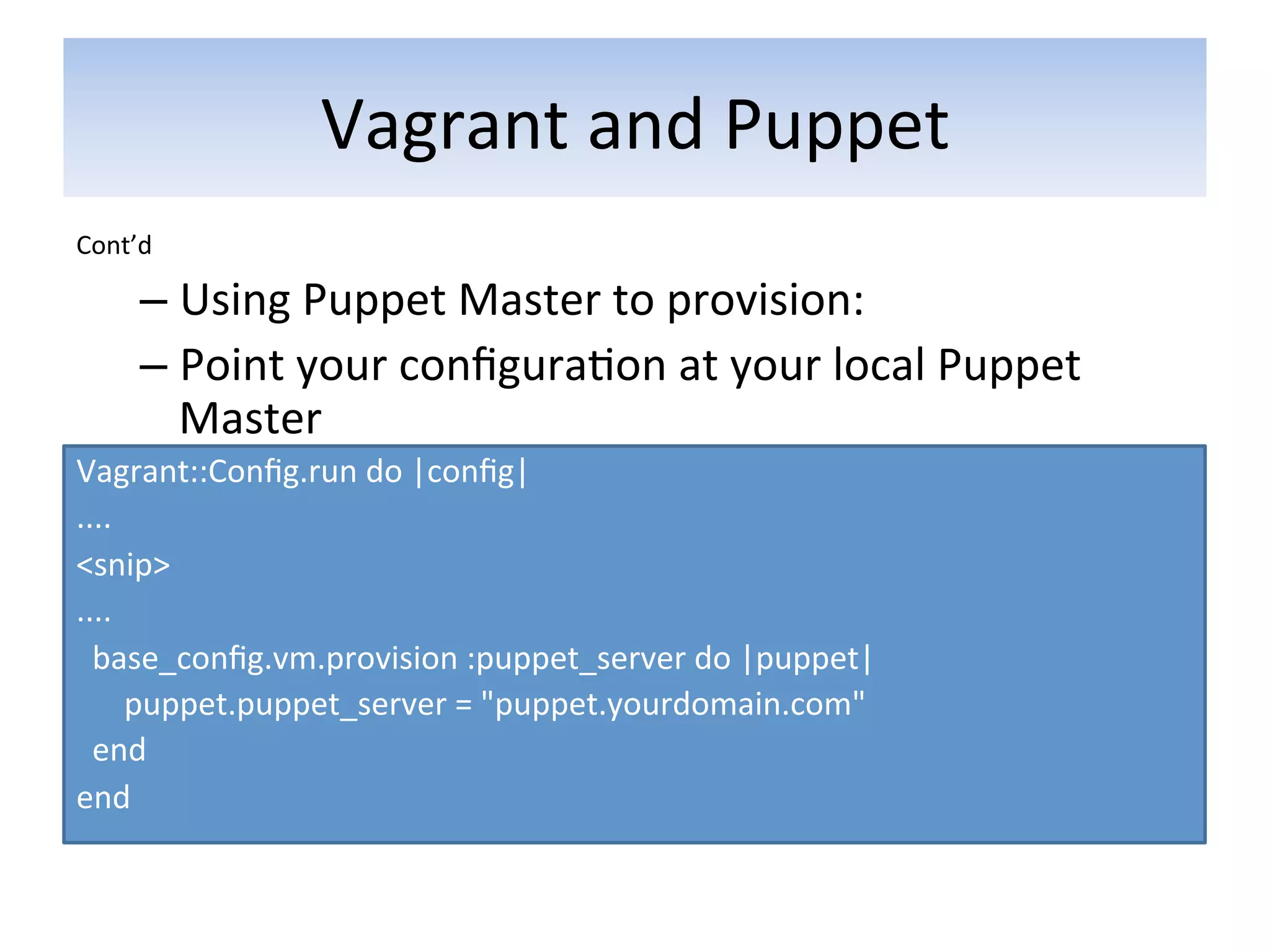 Vagrant and Puppet

Cont’d

– Using Puppet Master to provision:

– Point your configuration at your local Puppet Master

Vagrant::Config.run do |config|
....
<snip>
....
  base_config.vm.provision :puppet_server do |puppet|
    puppet.puppet_server = "puppet.yourdomain.com"
  end
end